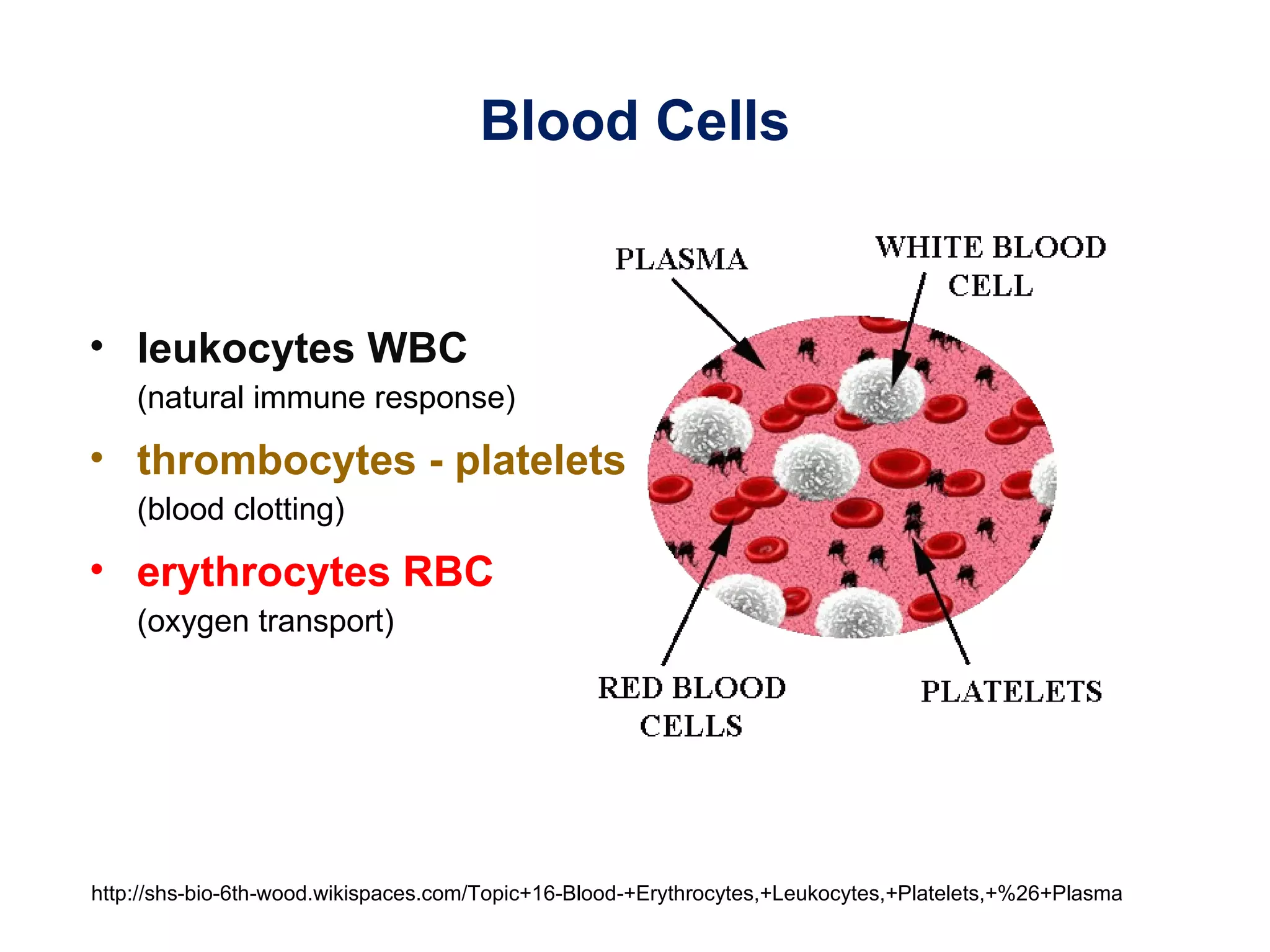 Blood Cells

• leukocytes WBC
(natural immune response)

• thrombocytes - platelets
(blood clotting)

• erythrocytes RBC
(oxygen transport)

PLASMA

WHITE BLOOD CELL

RED BLOOD CELLS

PLATELETS

http://shs-bio-6th-wood.wikispaces.com/Topic+16-Blood-+Erythrocytes,+Leukocytes,+Platelets,+%26+Plasma